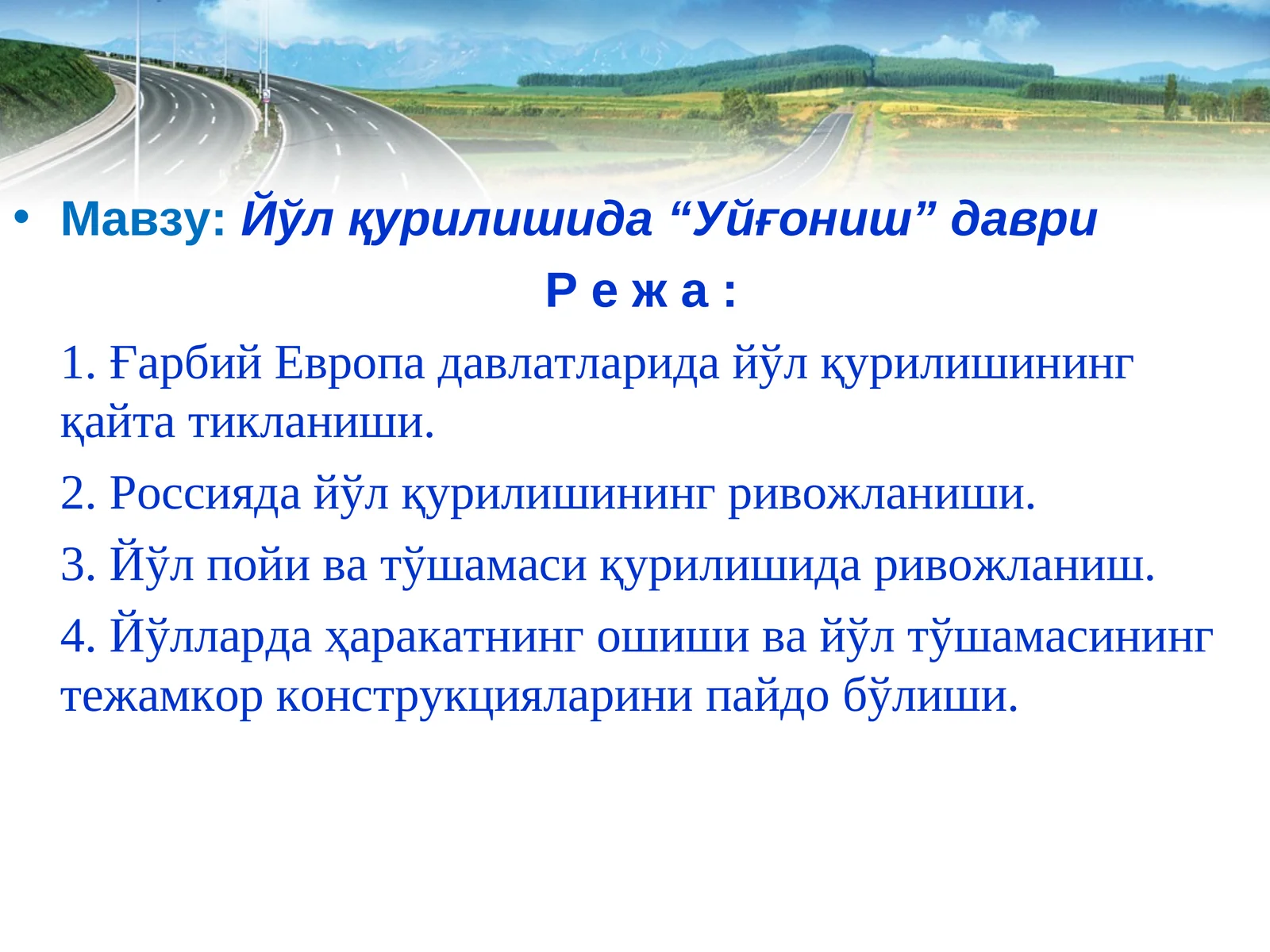 • Мавзу: Йўл қурилишида “Уйғониш” даври

Р е ж а :

1. Ғарбий Европа давлатларида йўл қурилишининг қайта тикланиши.

2. Россияда йўл қурилишининг ривожланиши.

3. Йўл пойи ва тўшамаси қурилишида ривожланиш.

4. Йўлларда ҳаракатнинг ошиши ва йўл тўшамасининг тежамкор конструкцияларини пайдо бўлиши.